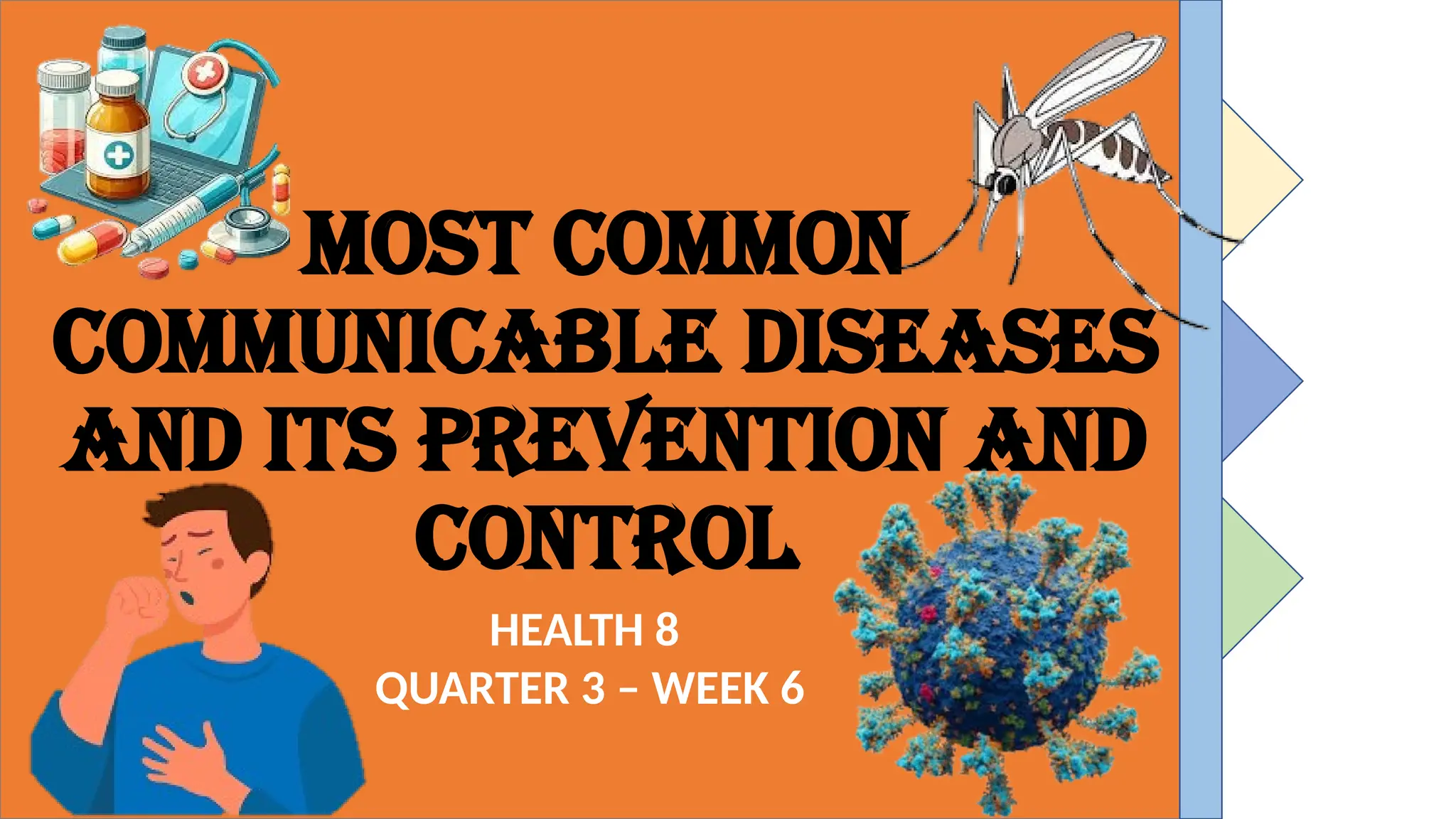 MOST COMMON COMMUNICABLE DISEASES AND ITS PREVENTION AND CONTROL

HEALTH 8

QUARTER 3 – WEEK 6